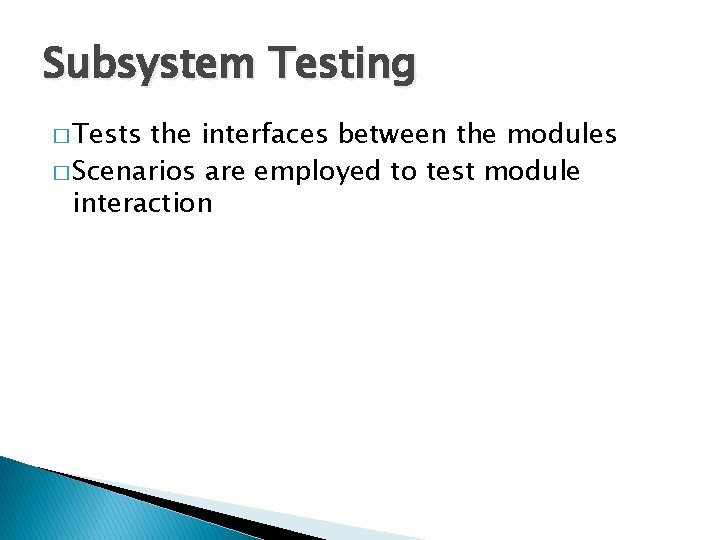 Subsystem Testing

□ Tests the interfaces between the modules
□ Scenarios are employed to test module interaction